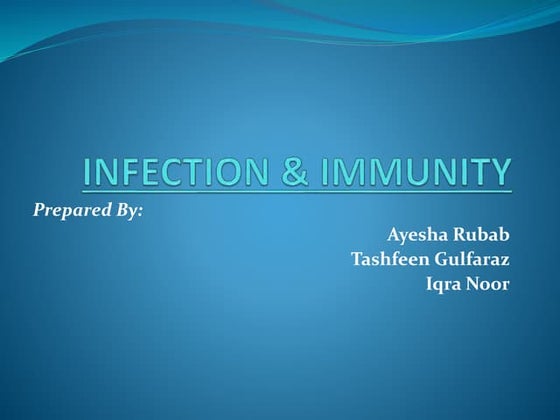 INFECTION & IMMUNITY

Prepared By:

Ayesha Rubab
Tashfeen Gulfaraz
Iqra Noor